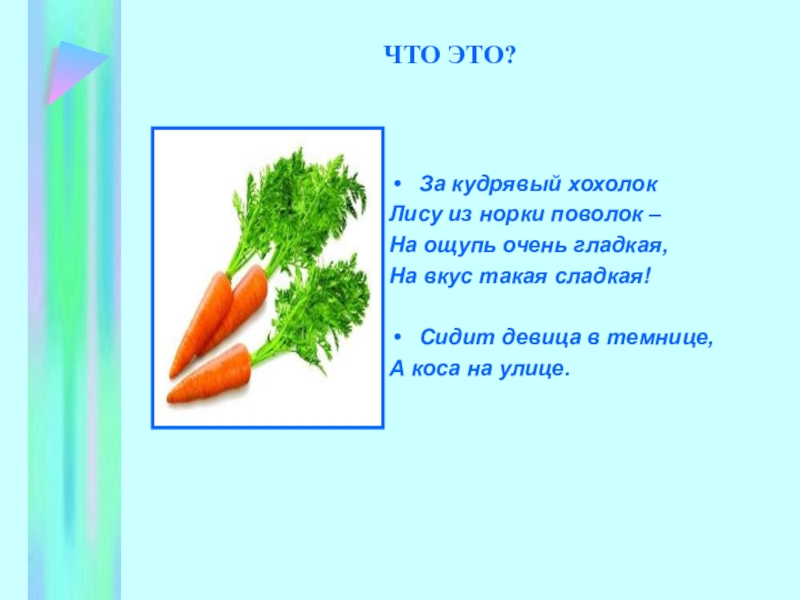 ЧТО ЭТО?

• За кудрявый хохолок
Лису из норки поволок –
На ощупь очень гладкая,
На вкус такая сладкая!

• Сидит девица в темнице,
А коса на улице.